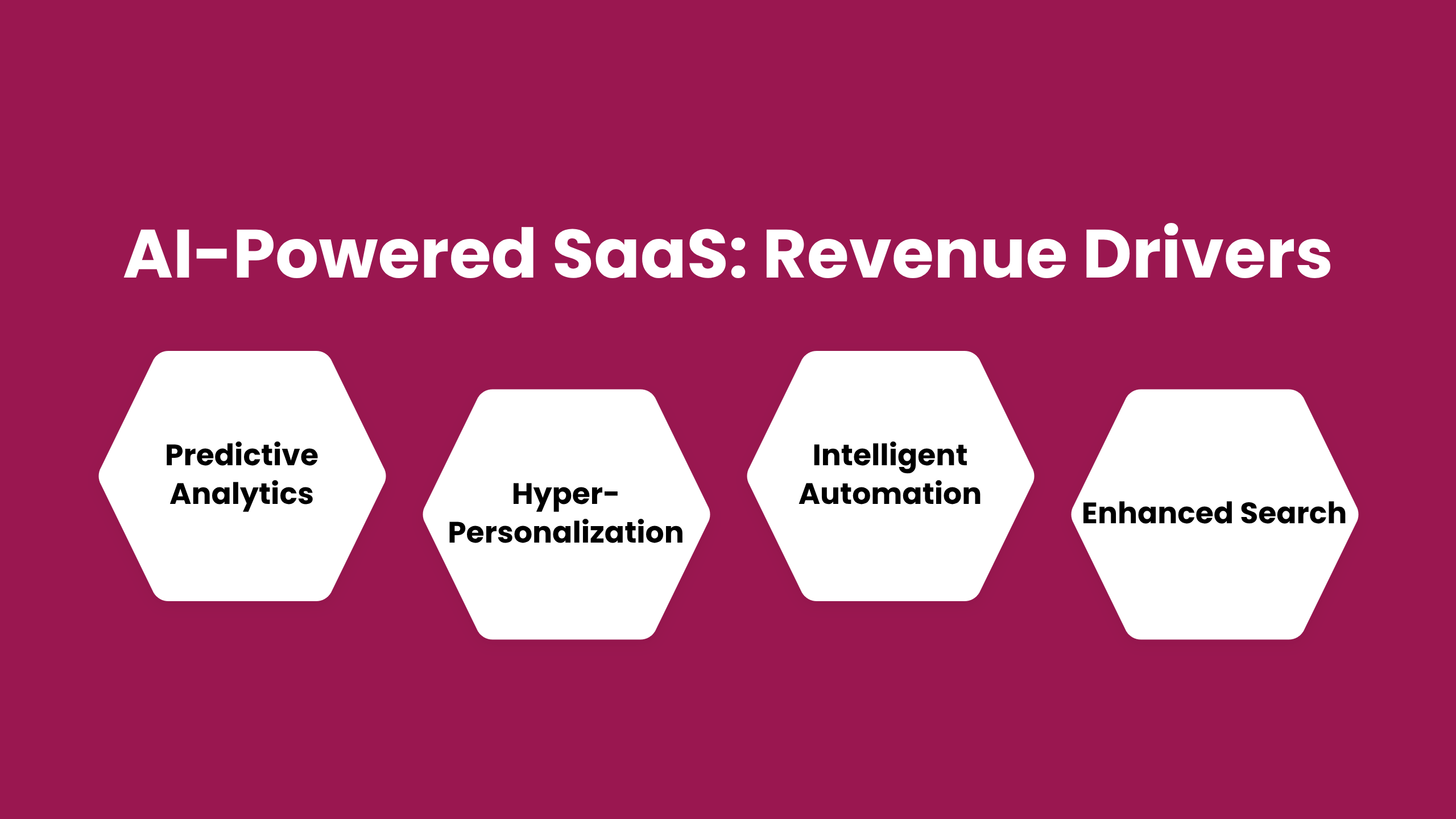 AI-Powered SaaS: Revenue Drivers

Predictive Analytics

Hyper-Personalization

Intelligent Automation

Enhanced Search